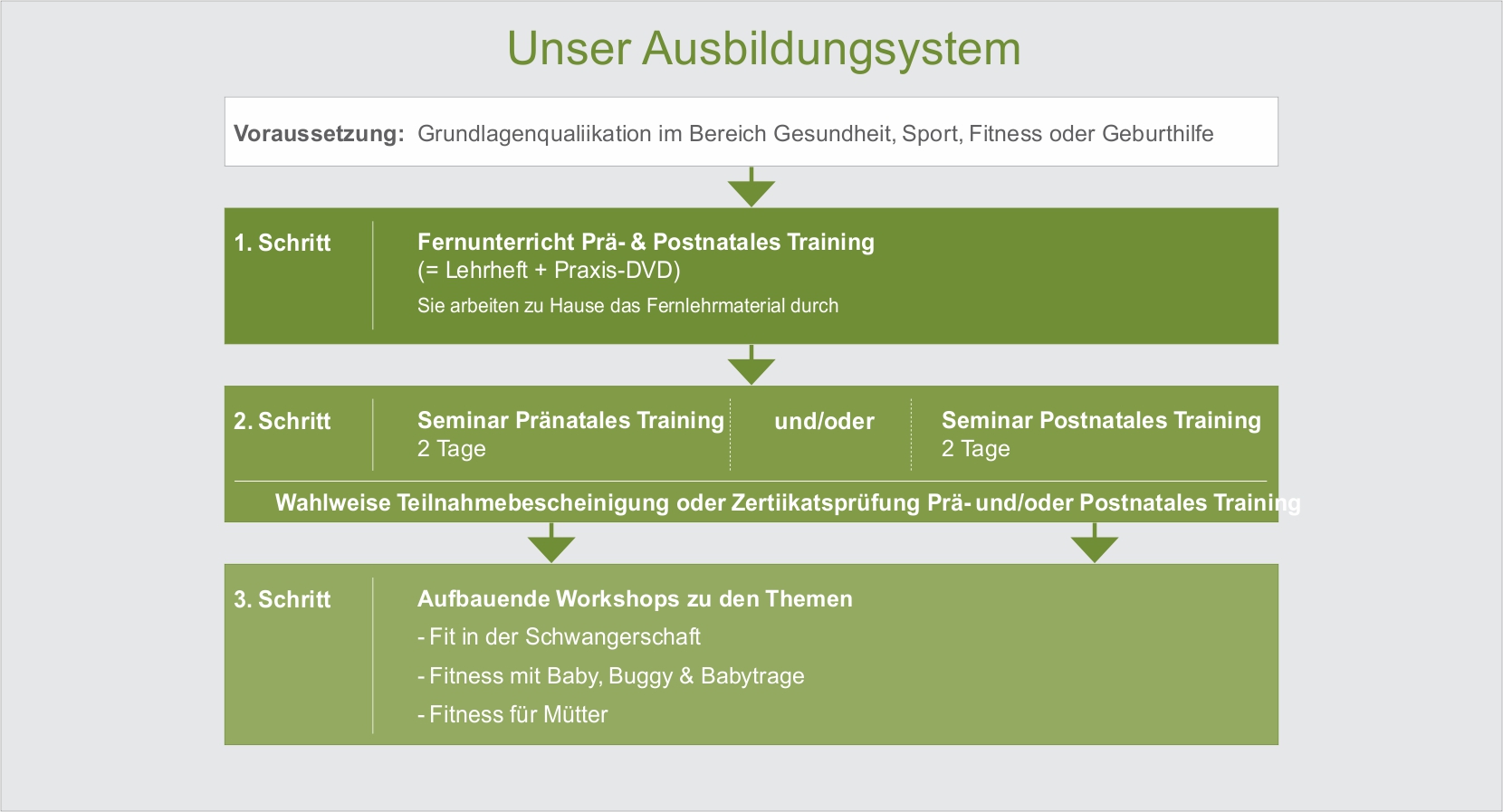 Unser Ausbildungsystem

Voraussetzung: Grundlagenqualiikation im Bereich Gesundheit, Sport, Fitness oder Geburthilfe

1. Schritt

Fernunterricht Prä- & Postnatales Training
(= Lehrheft + Praxis-DVD)
Sie arbeiten zu Hause das Fernlehrmaterial durch

2. Schritt

Seminar Pränatales Training
2 Tage

und/oder

Seminar Postnatales Training
2 Tage

Wahlweise Teilnahmebescheinigung oder Zertiikatsprüfung Prä- und/oder Postnatales Training

3. Schritt

Aufbauende Workshops zu den Themen
- Fit in der Schwangerschaft
- Fitness mit Baby, Buggy & Babytrage
- Fitness für Mütter